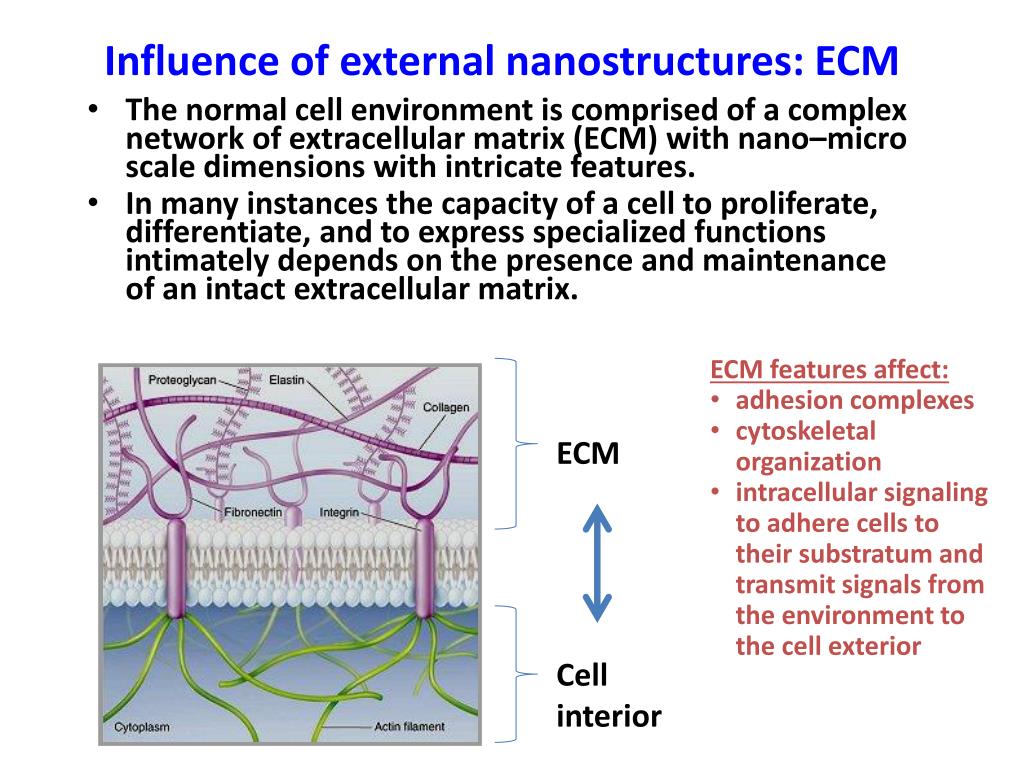 Influence of external nanostructures: ECM

• The normal cell environment is comprised of a complex network of extracellular matrix (ECM) with nano–micro scale dimensions with intricate features.
• In many instances the capacity of a cell to proliferate, differentiate, and to express specialized functions intimately depends on the presence and maintenance of an intact extracellular matrix.

Proteoglycan
Elastin
Collagen
Fibronectin
Integrin
Cytoplasm
Actin filament

ECM

Cell interior

ECM features affect:
• adhesion complexes
• cytoskeletal organization
• intracellular signaling to adhere cells to their substratum and transmit signals from the environment to the cell exterior